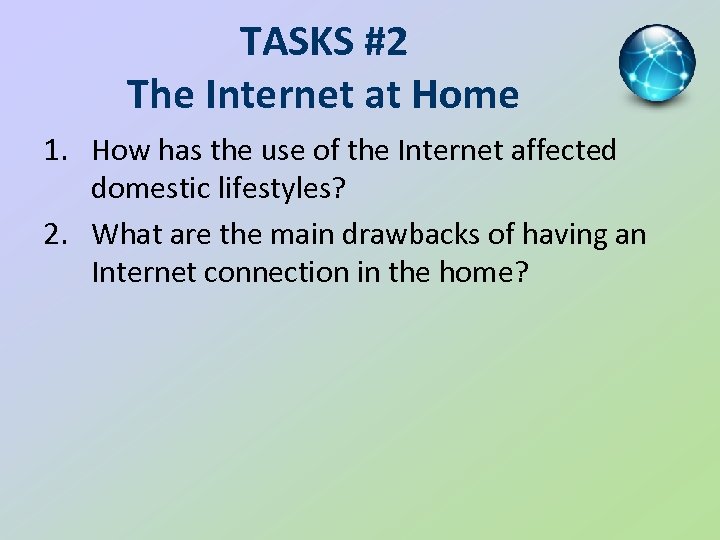 TASKS #2
The Internet at Home

1. How has the use of the Internet affected domestic lifestyles?
2. What are the main drawbacks of having an Internet connection in the home?